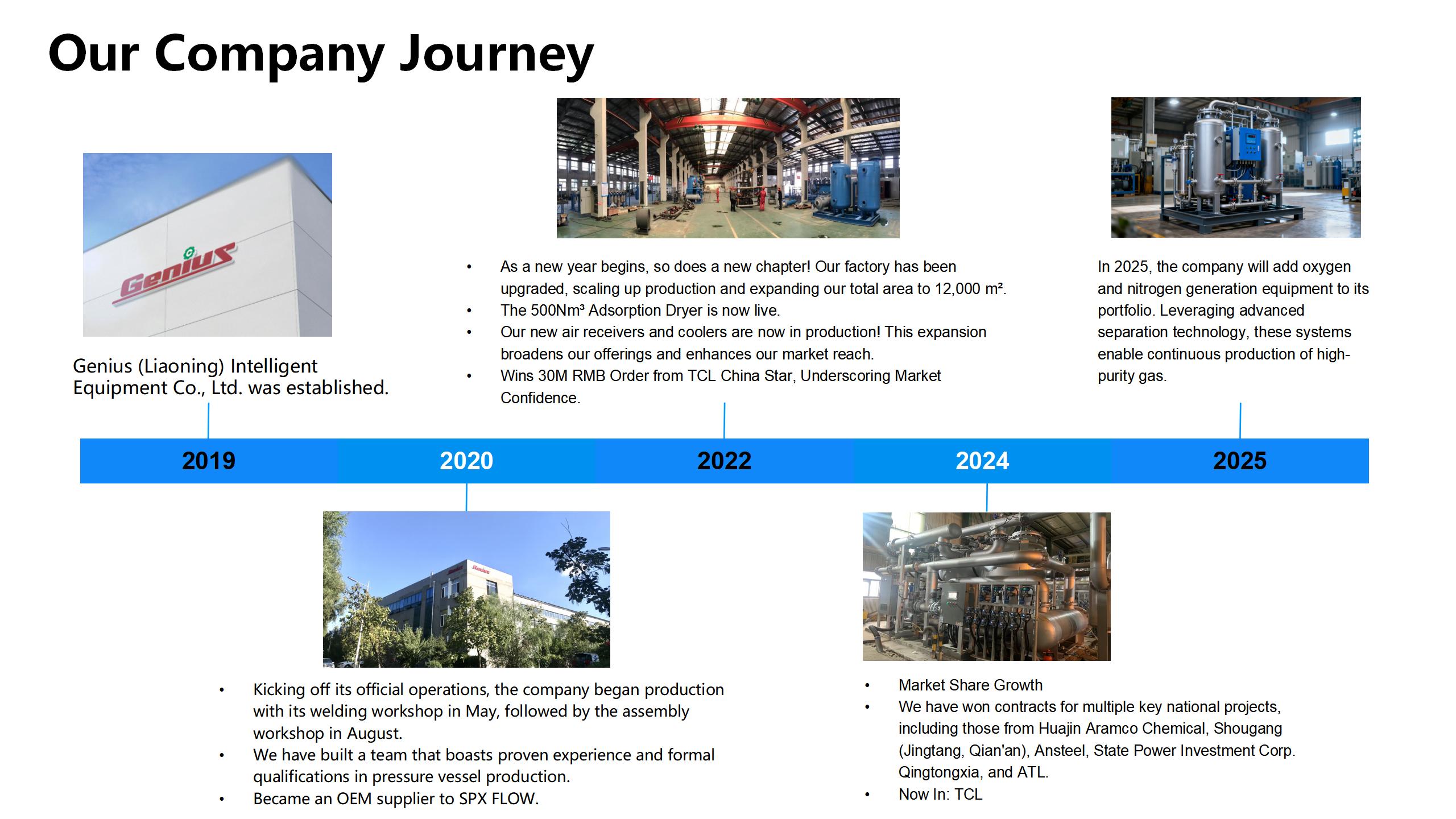 Our Company Journey

Genius

Genius (Liaoning) Intelligent Equipment Co., Ltd. was established.

• As a new year begins, so does a new chapter! Our factory has been upgraded, scaling up production and expanding our total area to 12,000 m².
• The 500Nm³ Adsorption Dryer is now live.
• Our new air receivers and coolers are now in production! This expansion broadens our offerings and enhances our market reach.
• Wins 30M RMB Order from TCL China Star, Underscoring Market Confidence.

In 2025, the company will add oxygen and nitrogen generation equipment to its portfolio. Leveraging advanced separation technology, these systems enable continuous production of high-purity gas.

2019 2020 2022 2024 2025

• Kicking off its official operations, the company began production with its welding workshop in May, followed by the assembly workshop in August.
• We have built a team that boasts proven experience and formal qualifications in pressure vessel production.
• Became an OEM supplier to SPX FLOW.

• Market Share Growth
• We have won contracts for multiple key national projects, including those from Huajin Aramco Chemical, Shougang (Jingtang, Qian'an), Ansteel, State Power Investment Corp. Qingtongxia, and ATL.
• Now In: TCL